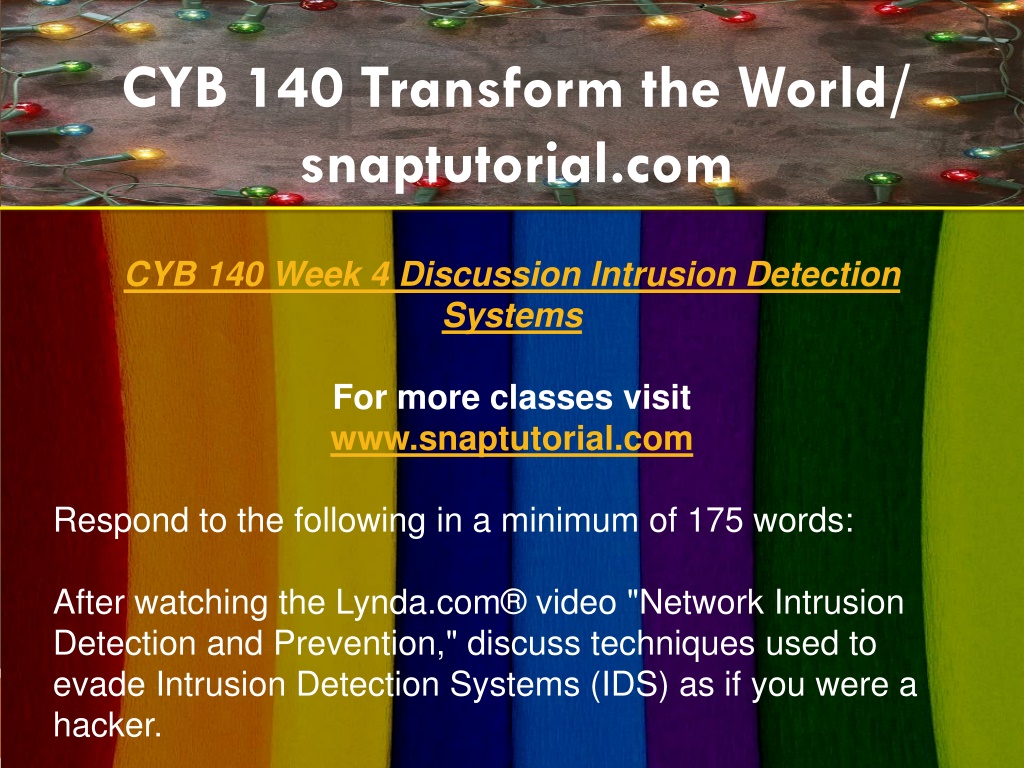 CYB 140 Transform the World/ snaptutorial.com

CYB 140 Week 4 Discussion Intrusion Detection Systems

For more classes visit
www.snaptutorial.com

Respond to the following in a minimum of 175 words:

After watching the Lynda.com® video "Network Intrusion Detection and Prevention," discuss techniques used to evade Intrusion Detection Systems (IDS) as if you were a hacker.